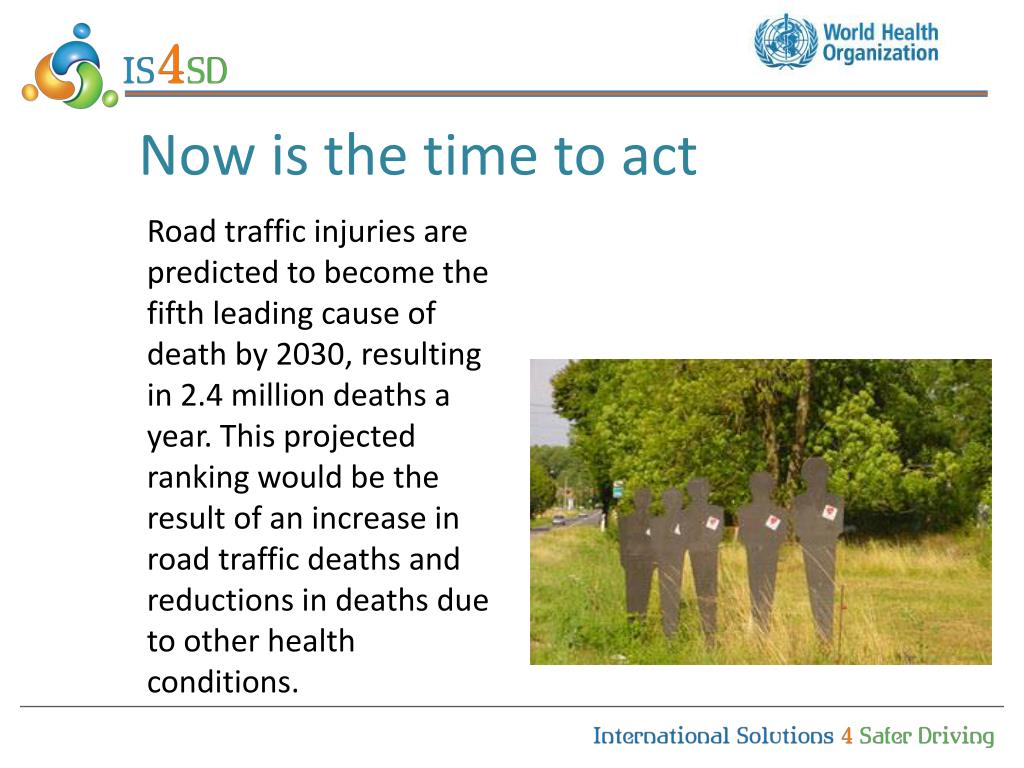 IS4SD

World Health Organization

Now is the time to act

Road traffic injuries are predicted to become the fifth leading cause of death by 2030, resulting in 2.4 million deaths a year. This projected ranking would be the result of an increase in road traffic deaths and reductions in deaths due to other health conditions.

International Solutions 4 Safer Driving